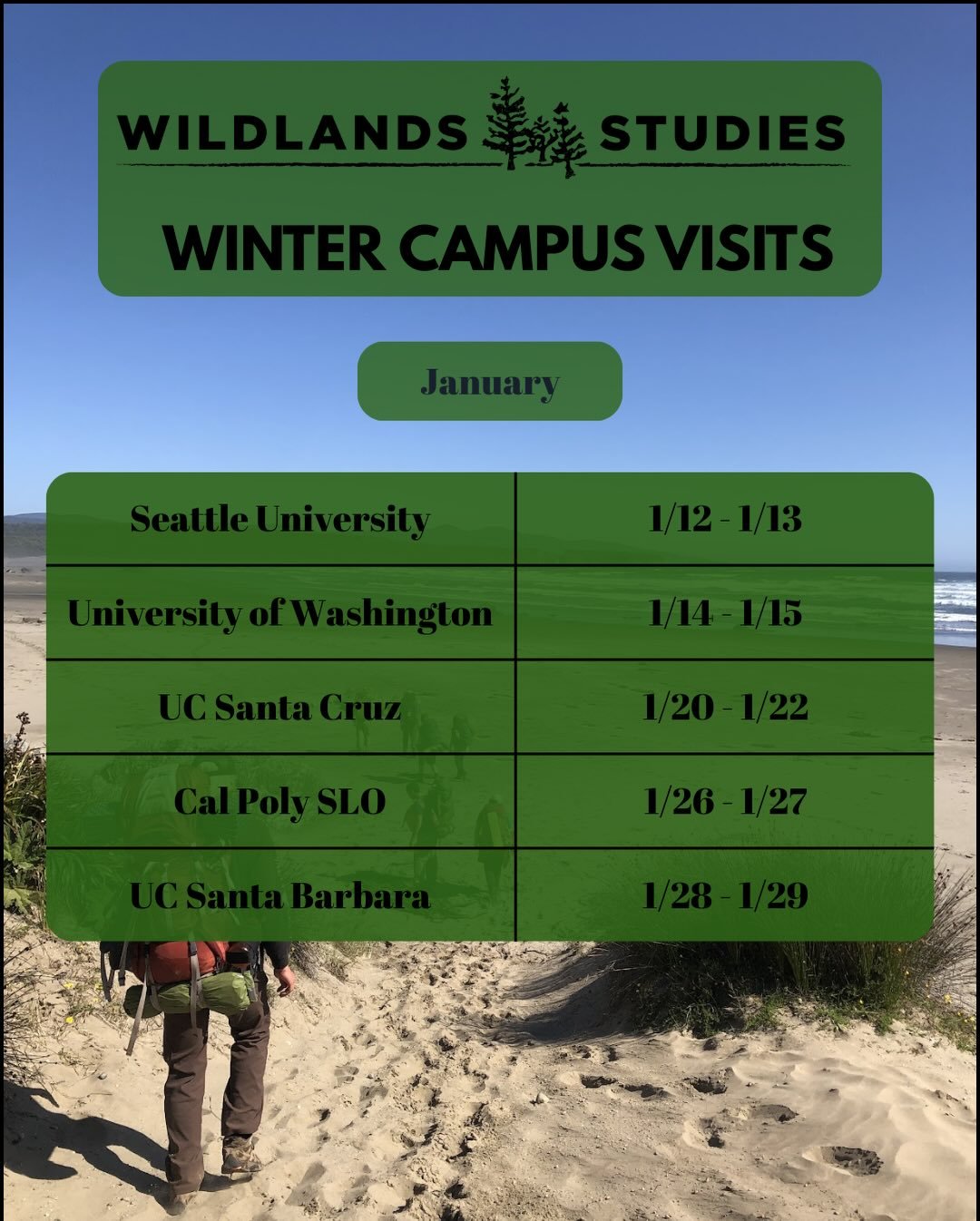 WILDLANDS STUDIES

WINTER CAMPUS VISITS

January

| Seattle University | 1/12 - 1/13 |
|---|---|
| University of Washington | 1/14 - 1/15 |
| UC Santa Cruz | 1/20 - 1/22 |
| Cal Poly SLO | 1/26 - 1/27 |
| UC Santa Barbara | 1/28 - 1/29 |